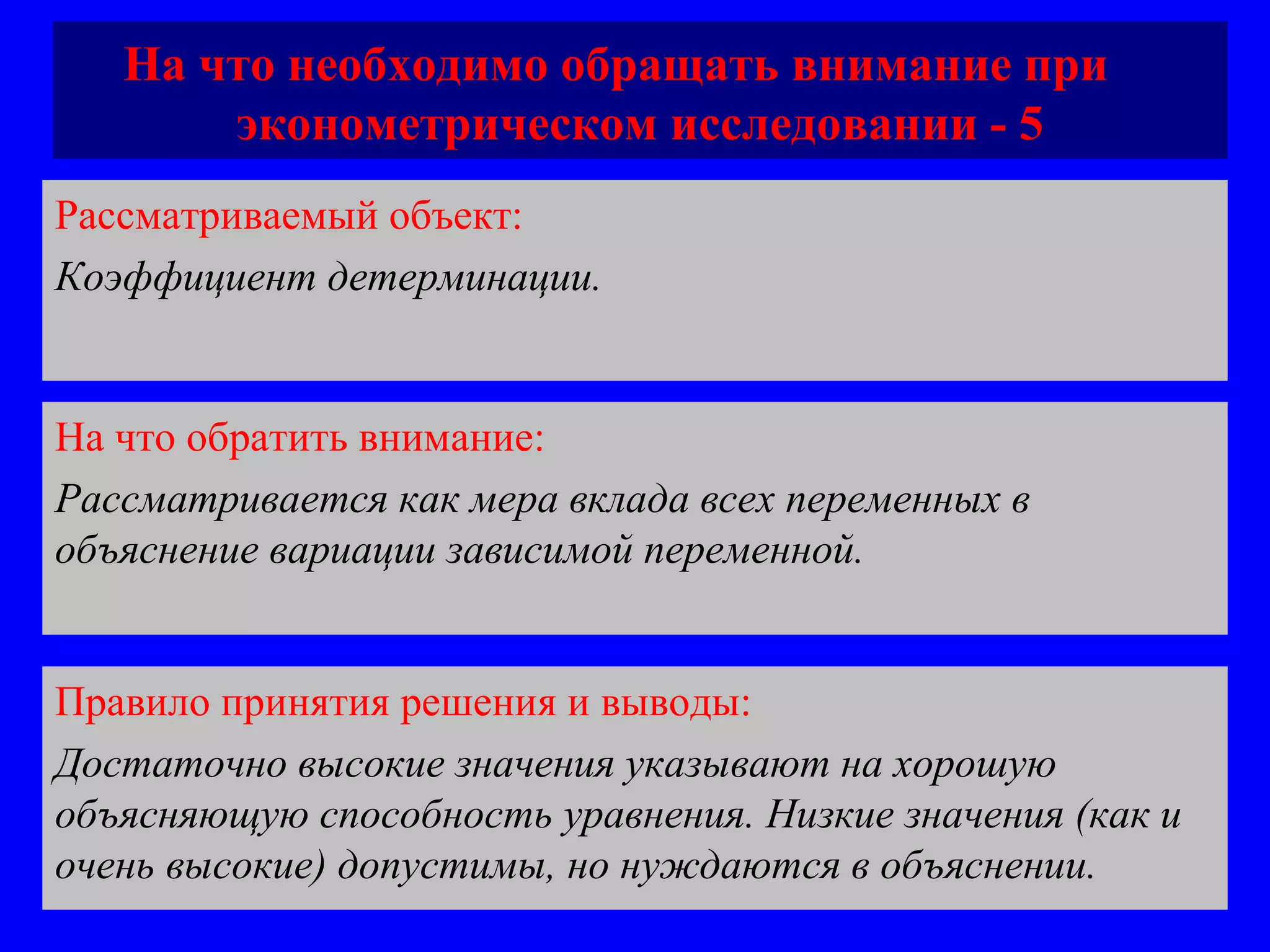 На что необходимо обращать внимание при эконометрическом исследовании - 5

Рассматриваемый объект:

Коэффициент детерминации.

На что обратить внимание:

Рассматривается как мера вклада всех переменных в объяснение вариации зависимой переменной.

Правило принятия решения и выводы:

Достаточно высокие значения указывают на хорошую объясняющую способность уравнения. Низкие значения (как и очень высокие) допустимы, но нуждаются в объяснении.